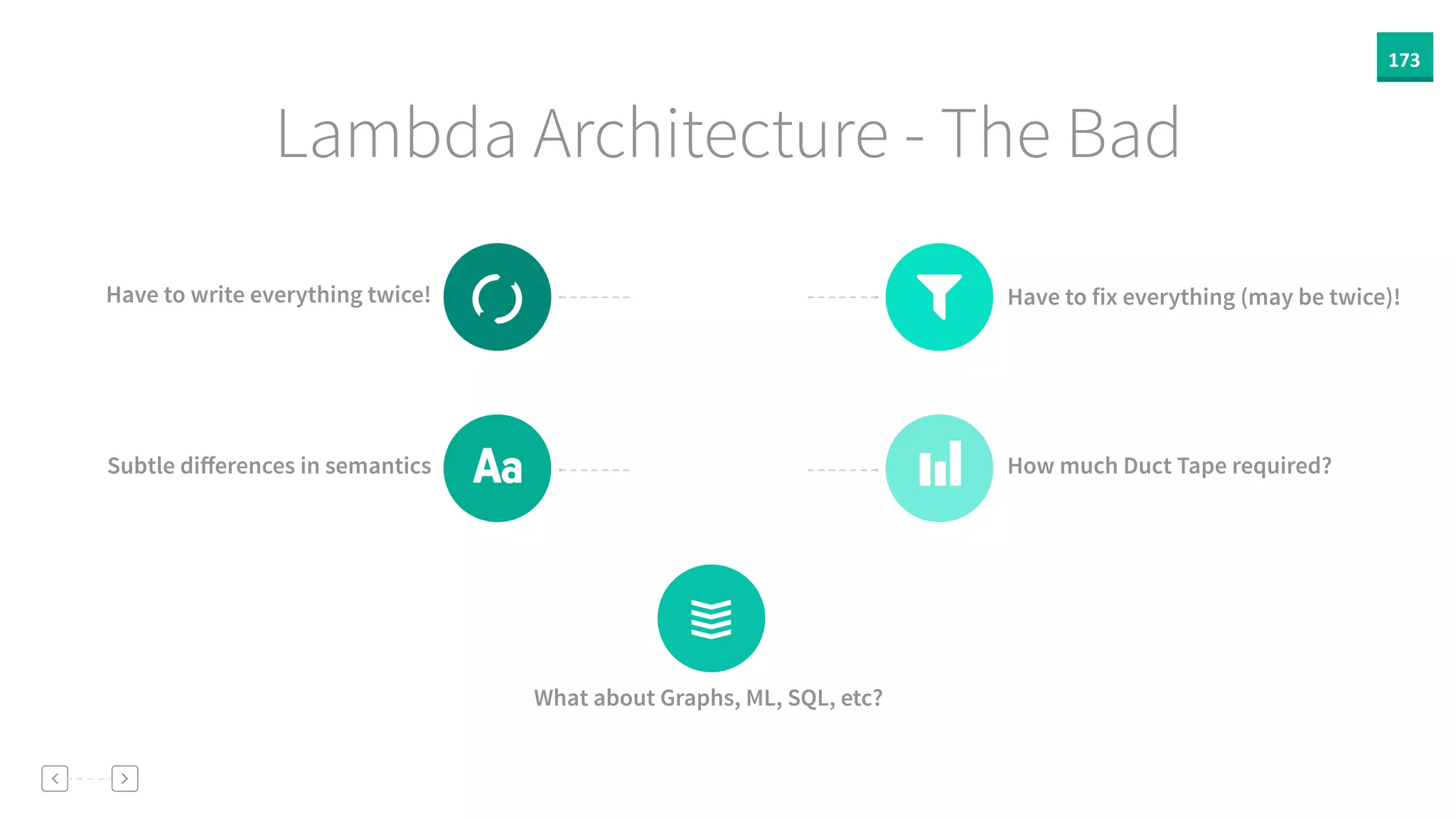 173

Lambda Architecture - The Bad

Have to write everything twice!

Have to fix everything (may be twice)!

Subtle differences in semantics

Aa

How much Duct Tape required?

What about Graphs, ML, SQL, etc?